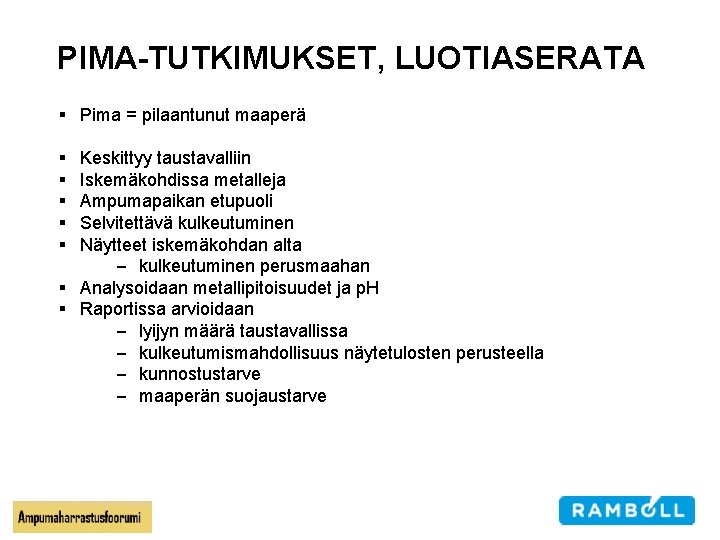 PIMA-TUTKIMUKSET, LUOTIASERATA

▪ Pima = pilaantunut maaperä

▪ Keskittyy taustavalliin
▪ Iskemäkohdissa metalleja
▪ Ampumapaikan etupuoli
▪ Selvitettävä kulkeutuminen
▪ Näytteet iskemäkohdan alta
– kulkeutuminen perusmaahan
▪ Analysoidaan metallipitoisuudet ja pH
▪ Raportissa arvioidaan
– lyijyn määrä taustavallissa
– kulkeutumismahdollisuus näytetulosten perusteella
– kunnostustarve
– maaperän suojaustarve

Ampumaharrastusfoorumi

RAMBOLL